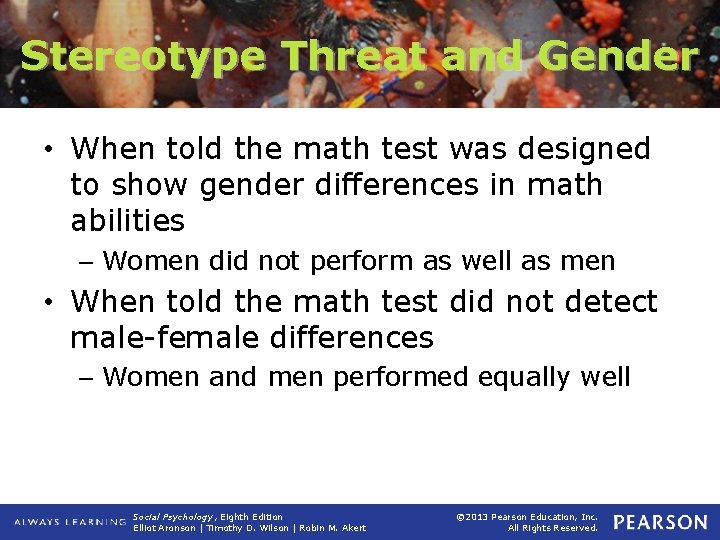 Stereotype Threat and Gender

• When told the math test was designed to show gender differences in math abilities
– Women did not perform as well as men
• When told the math test did not detect male-female differences
– Women and men performed equally well

ALWAYS LEARNING Social Psychology, Eighth Edition Elliot Aronson | Timothy D. Wilson | Robin M. Akert ©2013 Pearson Education, Inc. All Rights Reserved. PEARSON